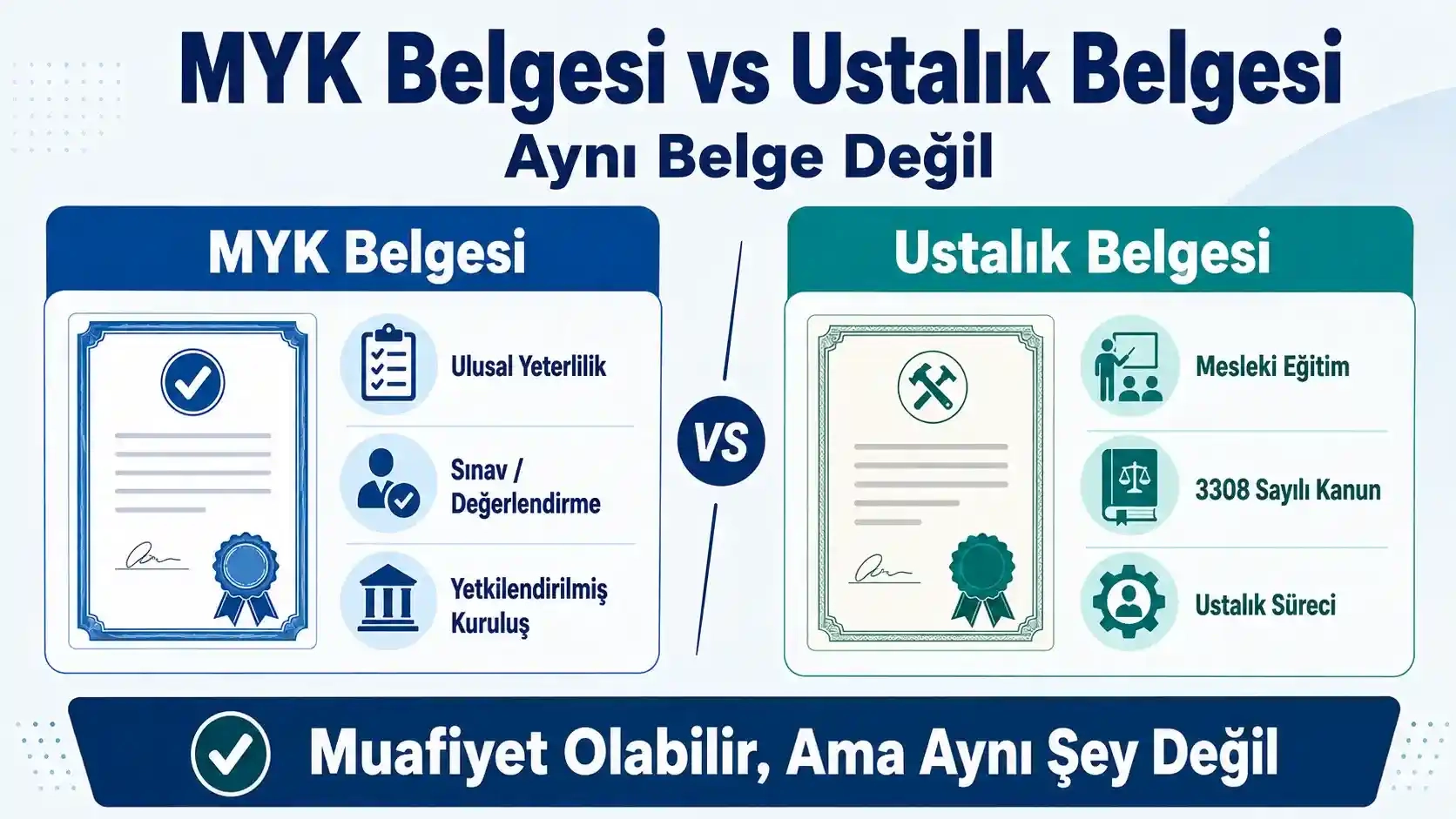 MYK Belgesi vs Ustalık Belgesi
Aynı Belge Değil

MYK Belgesi

Ulusal Yeterlilik

Sınav / Değerlendirme

Yetkilendirilmiş Kuruluş

VS

Ustalık Belgesi

Mesleki Eğitim

3308 Sayılı Kanun

Ustalık Süreci

Muafiyet Olabilir, Ama Aynı Şey Değil